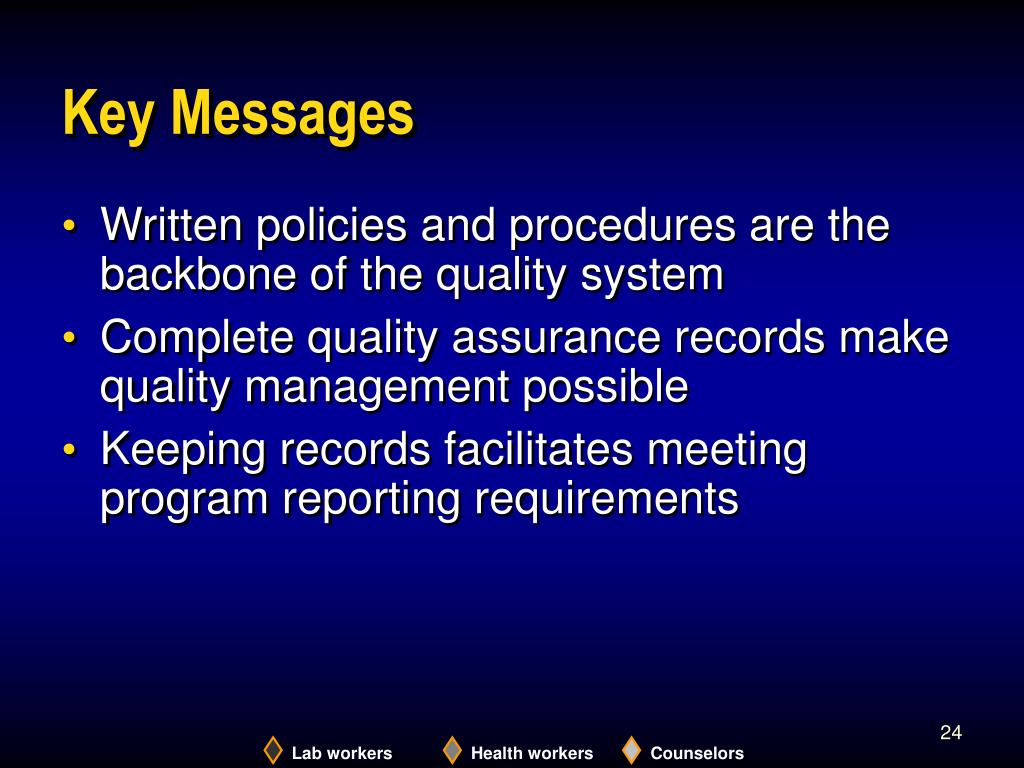 Key Messages

• Written policies and procedures are the backbone of the quality system

• Complete quality assurance records make quality management possible

• Keeping records facilitates meeting program reporting requirements

24

Lab workers Health workers Counselors